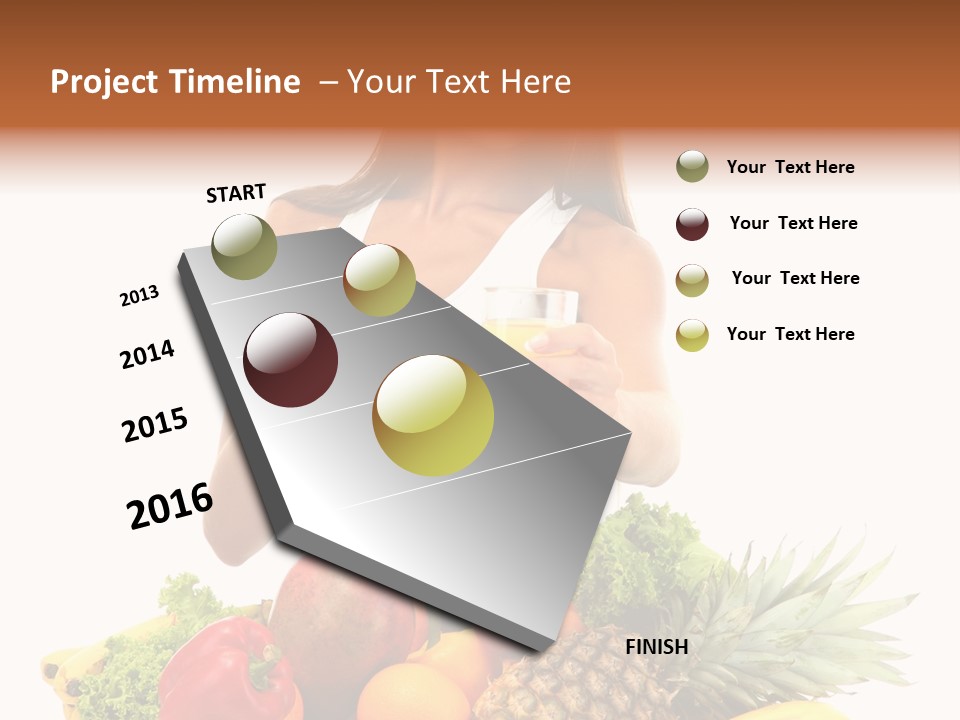 Project Timeline – Your Text Here

START

2013

2014

2015

2016

FINISH

Your Text Here

Your Text Here

Your Text Here

Your Text Here